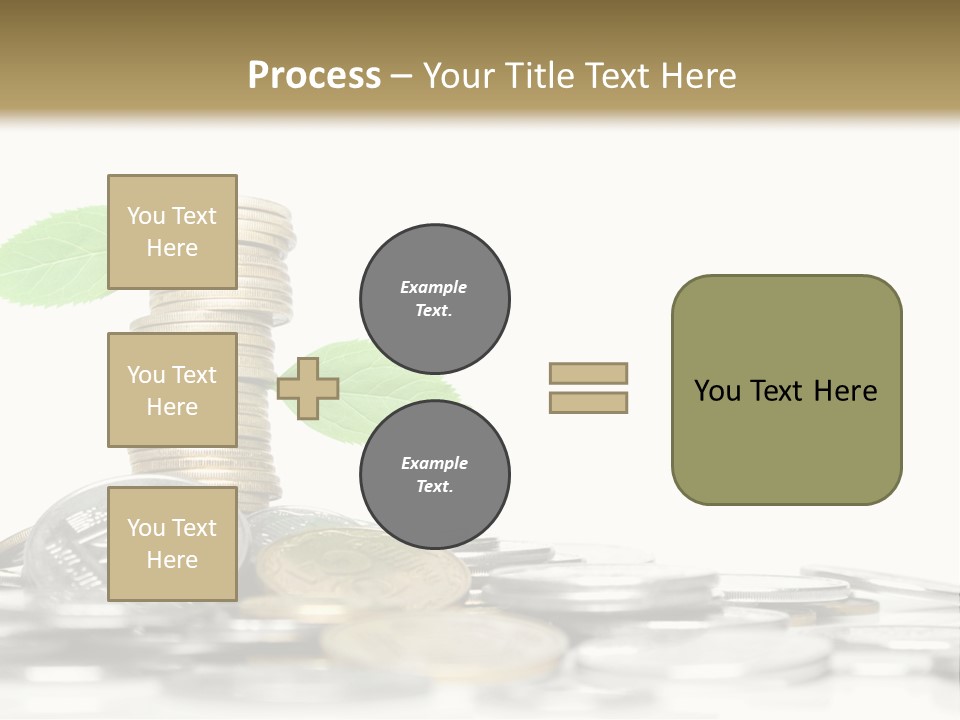 Process – Your Title Text Here

You Text Here

You Text Here

You Text Here

Example Text.

Example Text.

You Text Here